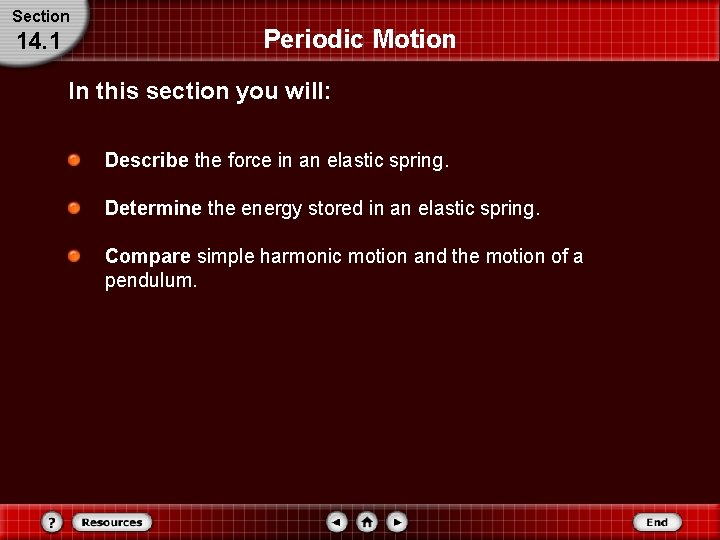 Section
14.1

Periodic Motion

In this section you will:

Describe the force in an elastic spring.

Determine the energy stored in an elastic spring.

Compare simple harmonic motion and the motion of a pendulum.

?
Resources
End